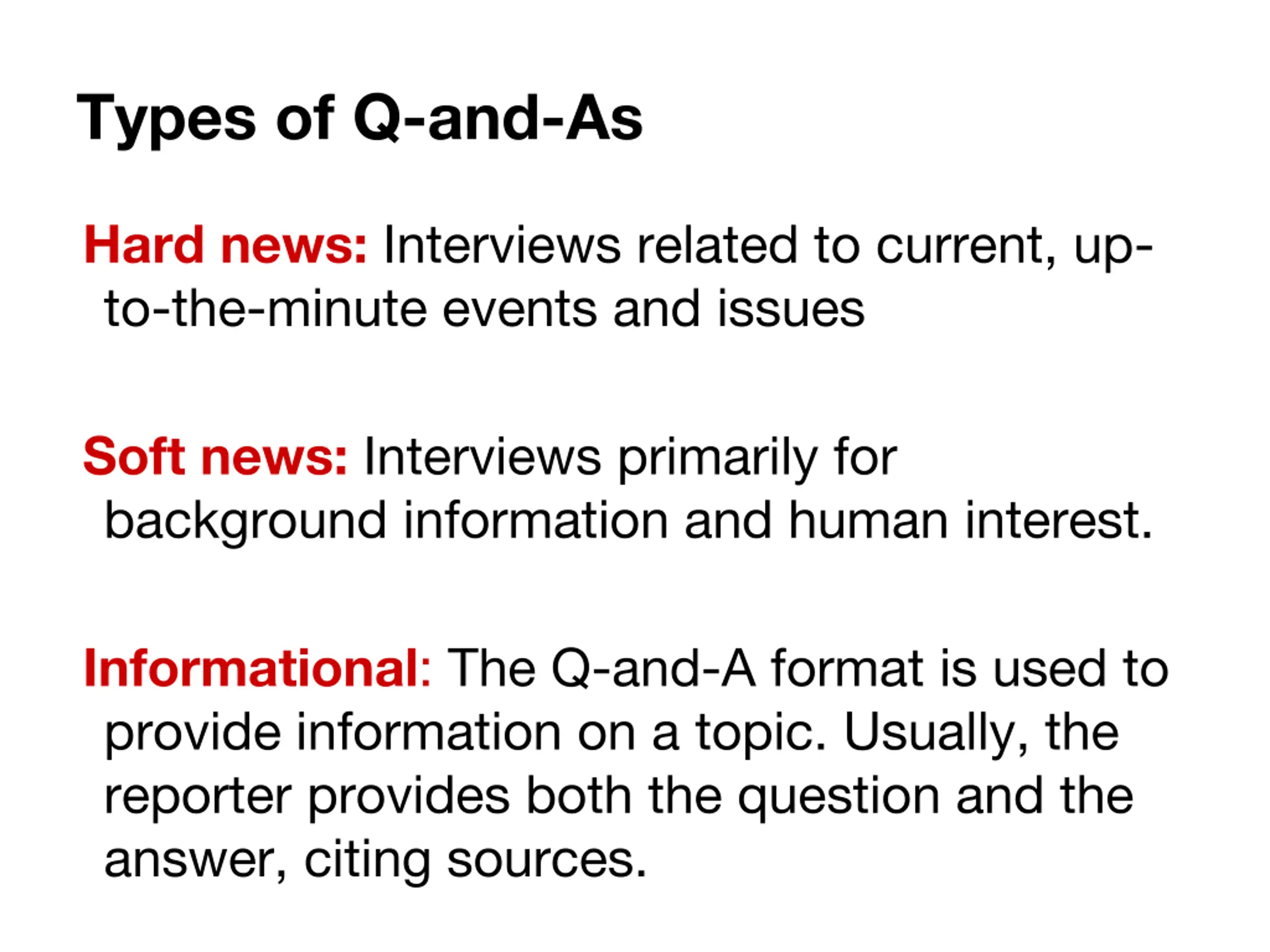 Types of Q-and-As

Hard news: Interviews related to current, up-to-the-minute events and issues

Soft news: Interviews primarily for background information and human interest.

Informational: The Q-and-A format is used to provide information on a topic. Usually, the reporter provides both the question and the answer, citing sources.